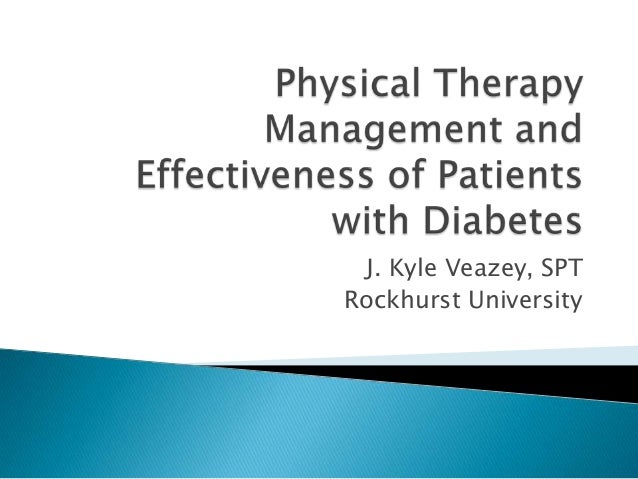 Physical Therapy Management and Effectiveness of Patients with Diabetes

J. Kyle Veazey, SPT
Rockhurst University